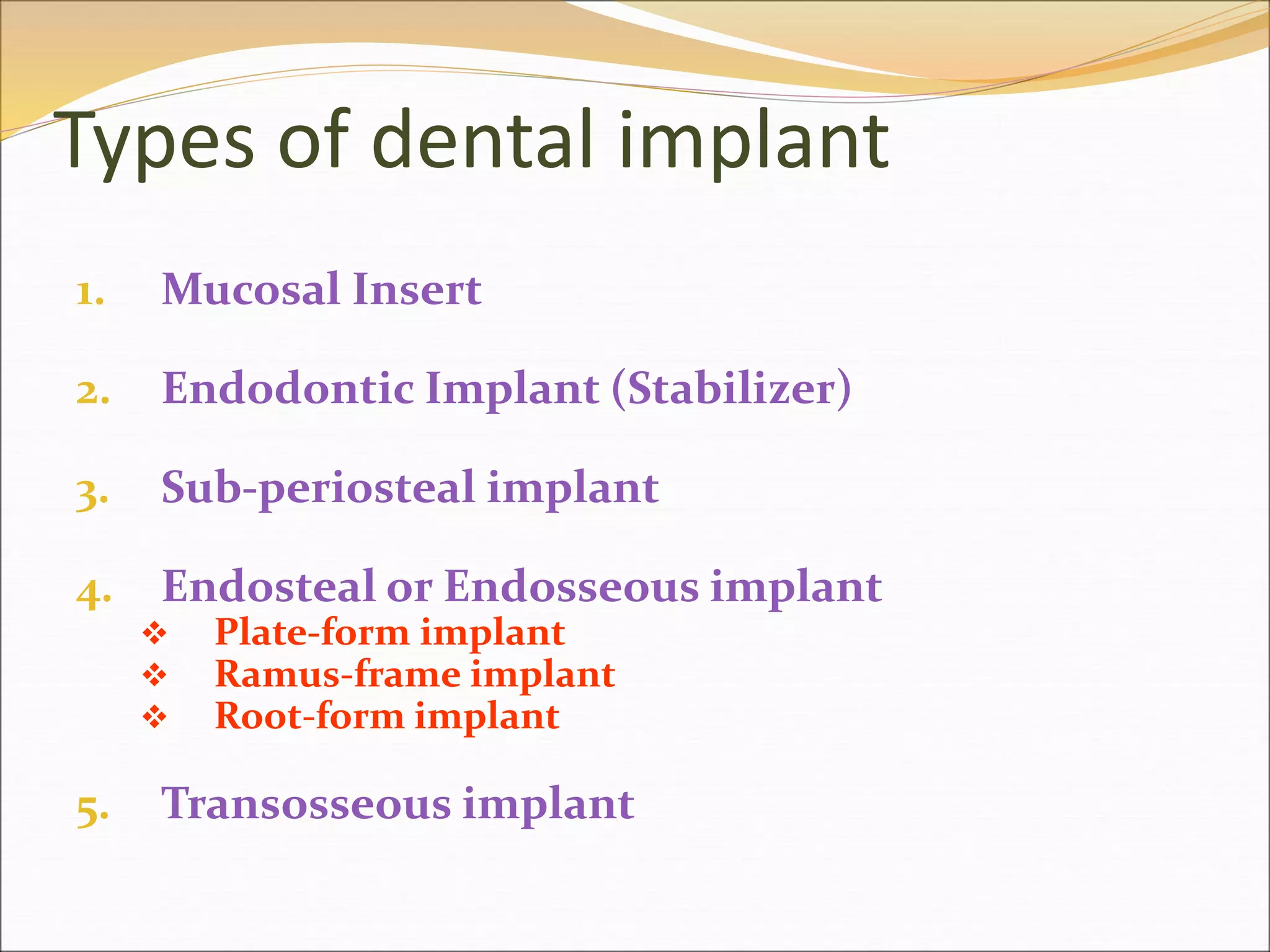 Types of dental implant

1. Mucosal Insert

2. Endodontic Implant (Stabilizer)

3. Sub-periosteal implant

4. Endosteal or Endosseous implant
❖ Plate-form implant
❖ Ramus-frame implant
❖ Root-form implant

5. Transosseous implant